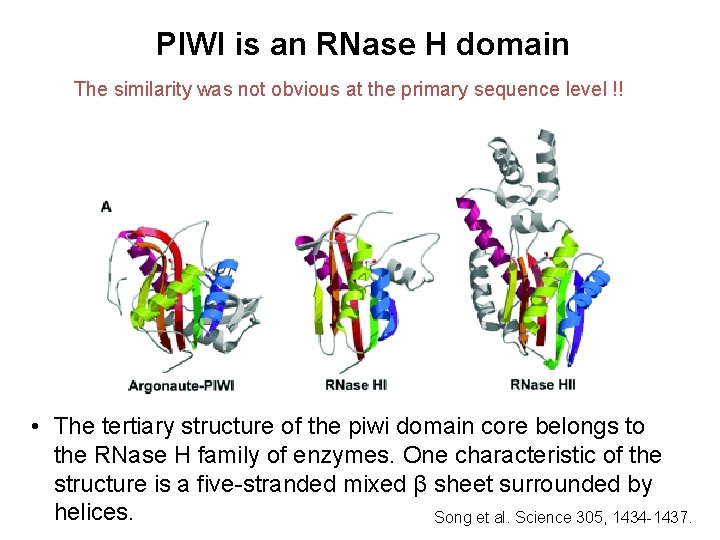 PIWI is an RNase H domain

The similarity was not obvious at the primary sequence level !!

A

Argonaute-PIWI

RNase HI

RNase HII

• The tertiary structure of the piwi domain core belongs to the RNase H family of enzymes. One characteristic of the structure is a five-stranded mixed β sheet surrounded by helices.

Song et al. Science 305, 1434-1437.